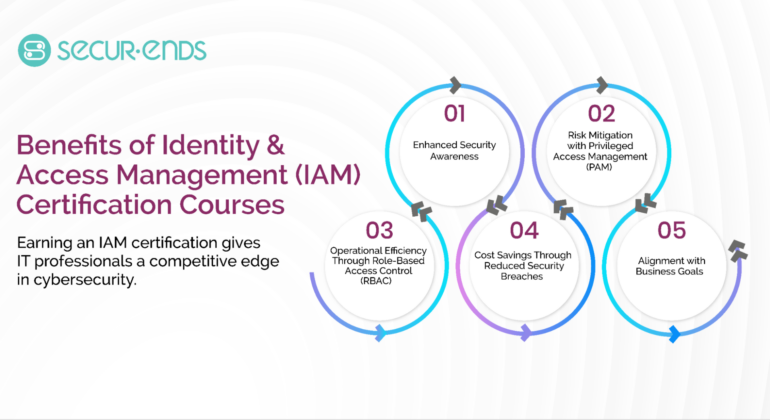 SECUR·ENDS

Benefits of Identity & Access Management (IAM) Certification Courses

Earning an IAM certification gives IT professionals a competitive edge in cybersecurity.

01
Enhanced Security Awareness

02
Risk Mitigation with Privileged Access Management (PAM)

03
Operational Efficiency Through Role-Based Access Control (RBAC)

04
Cost Savings Through Reduced Security Breaches

05
Alignment with Business Goals